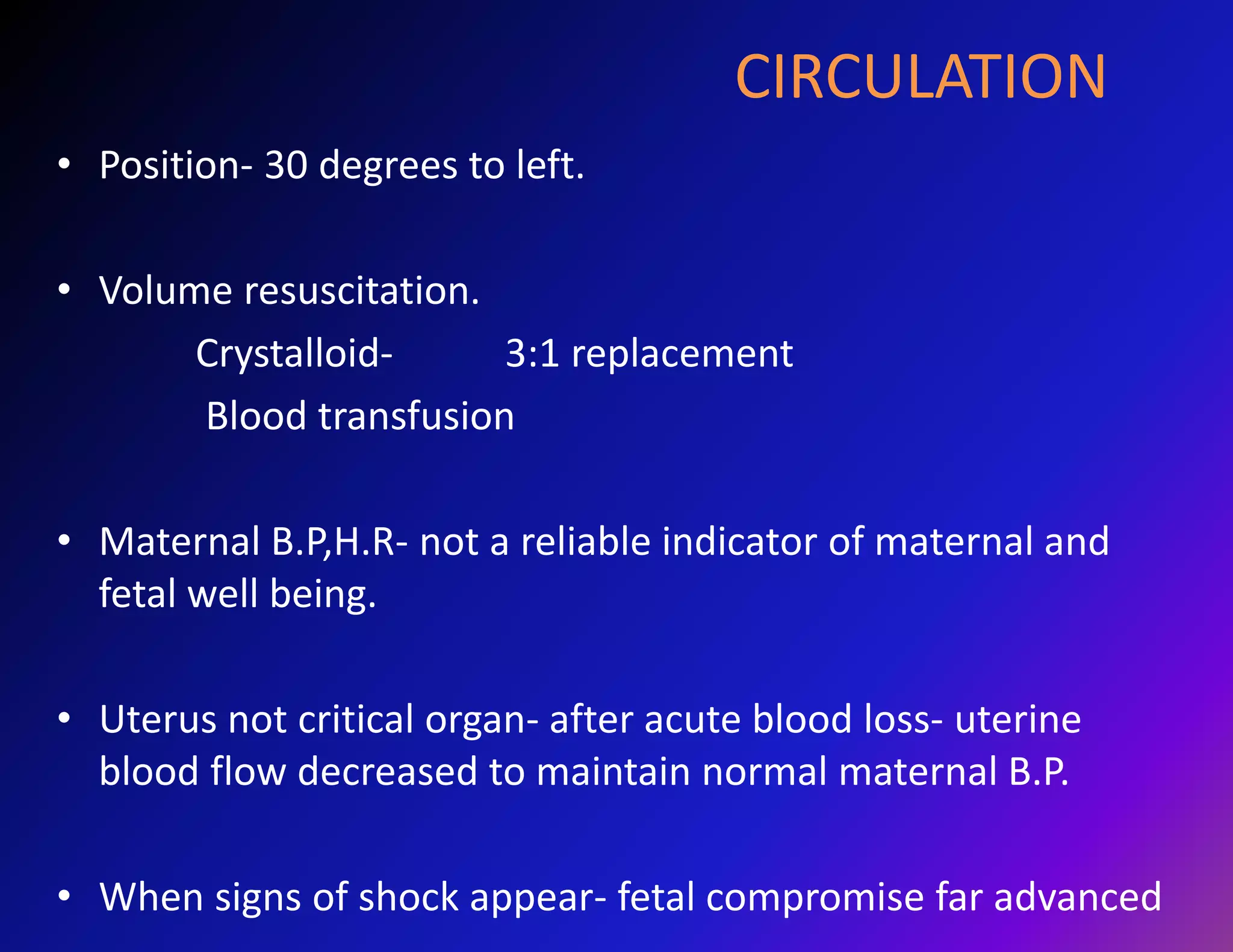 CIRCULATION

• Position- 30 degrees to left.

• Volume resuscitation.
Crystalloid- 3:1 replacement
Blood transfusion

• Maternal B.P,H.R- not a reliable indicator of maternal and fetal well being.

• Uterus not critical organ- after acute blood loss- uterine blood flow decreased to maintain normal maternal B.P.

• When signs of shock appear- fetal compromise far advanced